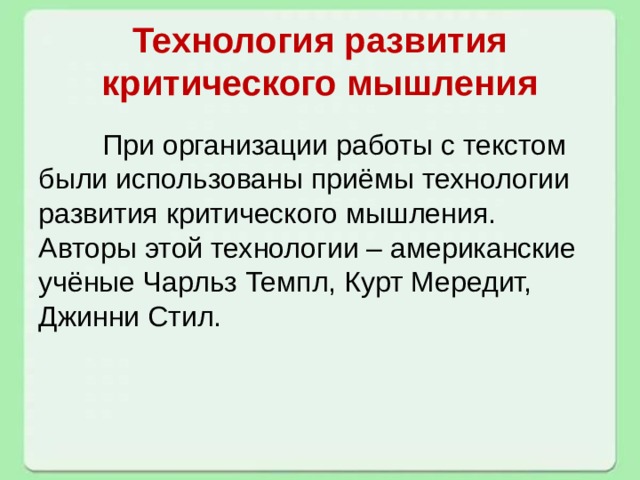 Технология развития критического мышления

При организации работы с текстом были использованы приёмы технологии развития критического мышления. Авторы этой технологии – американские учёные Чарльз Темпл, Курт Мередит, Джинни Стил.